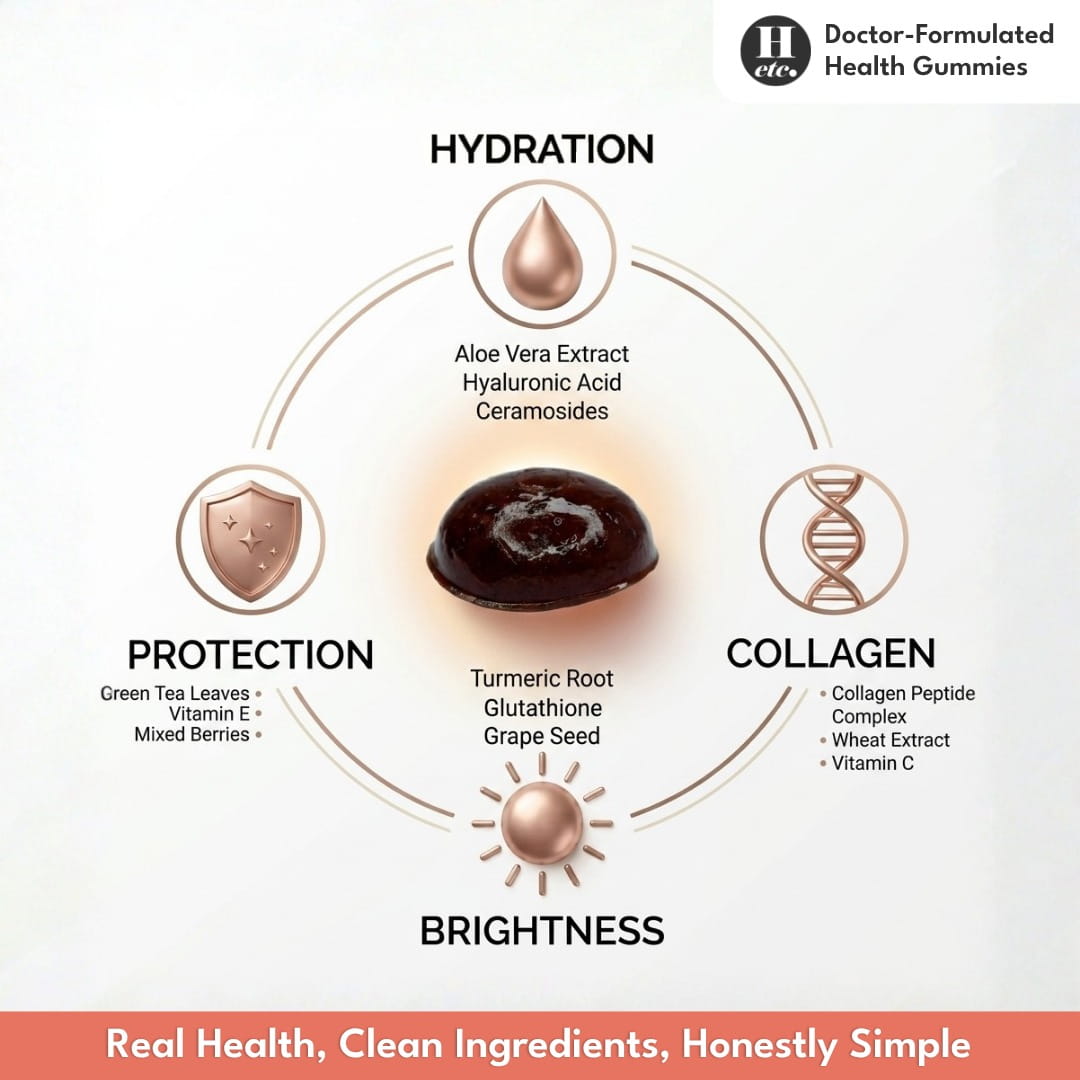 H etc.

Doctor-Formulated Health Gummies

HYDRATION

Aloe Vera Extract
Hyaluronic Acid
Ceramosides

PROTECTION

Green Tea Leaves •
Vitamin E •
Mixed Berries •

COLLAGEN

• Collagen Peptide Complex
• Wheat Extract
• Vitamin C

Turmeric Root
Glutathione
Grape Seed

BRIGHTNESS

Real Health, Clean Ingredients, Honestly Simple